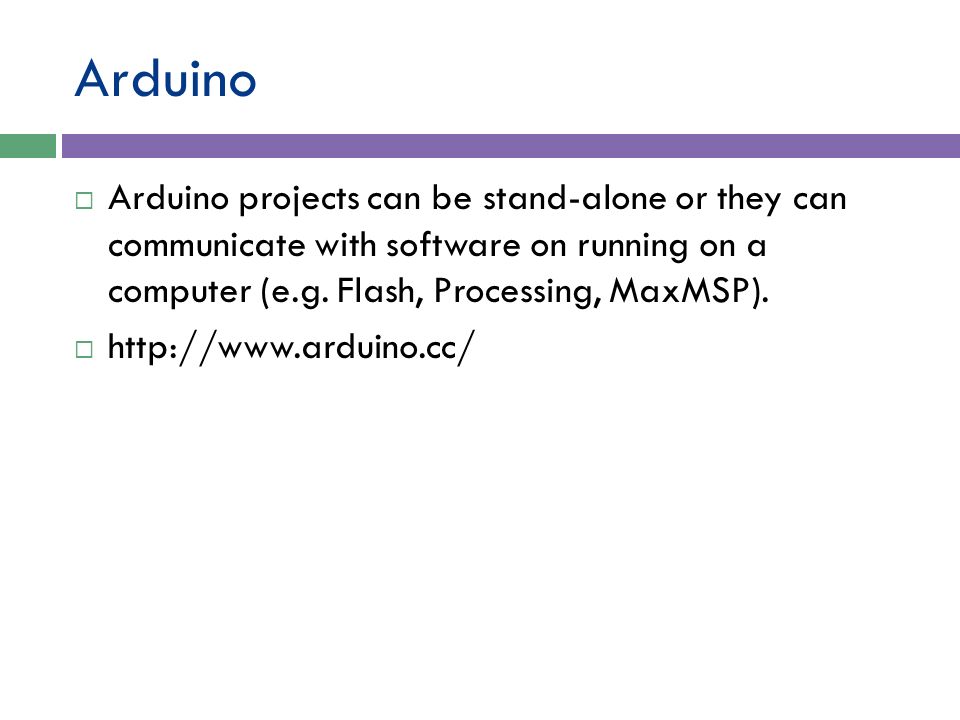 Arduino

□ Arduino projects can be stand-alone or they can communicate with software on running on a computer (e.g. Flash, Processing, MaxMSP).

□ http://www.arduino.cc/